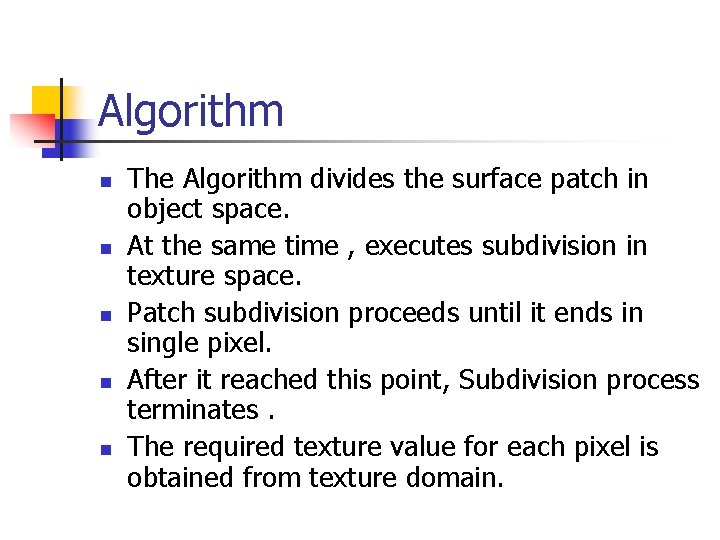 Algorithm

- The Algorithm divides the surface patch in object space.
- At the same time , executes subdivision in texture space.
- Patch subdivision proceeds until it ends in single pixel.
- After it reached this point, Subdivision process terminates .
- The required texture value for each pixel is obtained from texture domain.